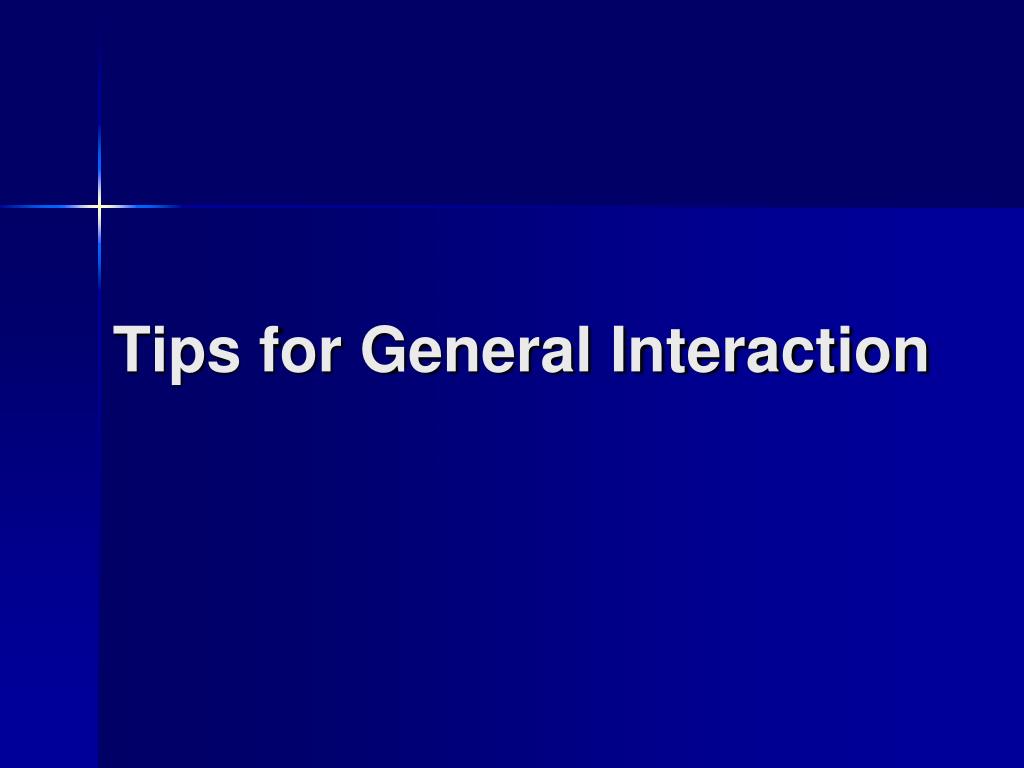 Tips for General Interaction